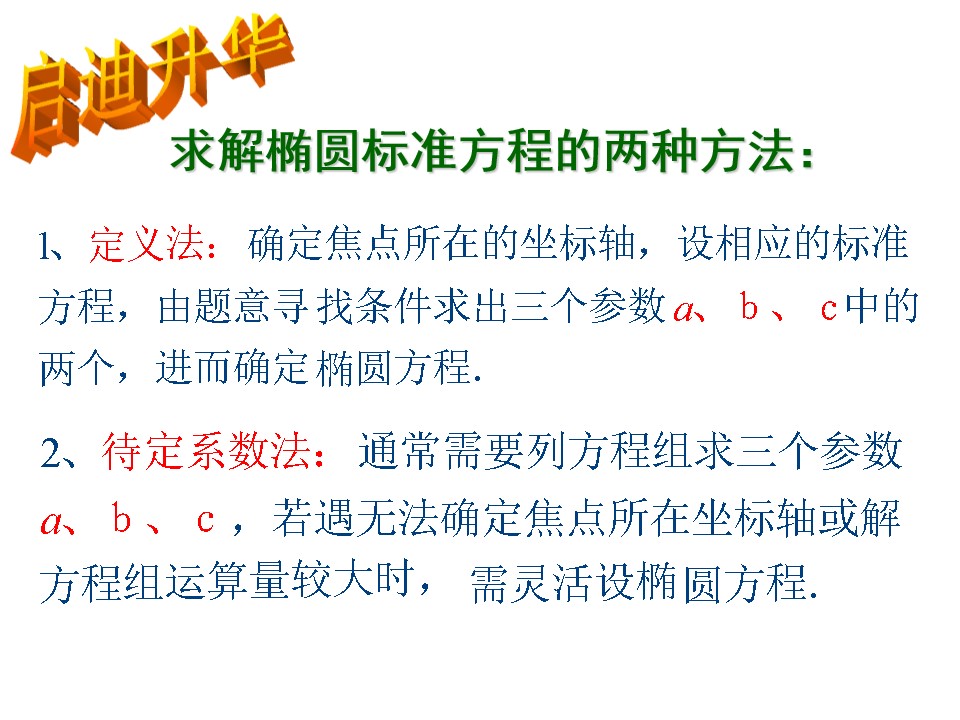 启迪升华

求解椭圆标准方程的两种方法：

1、定义法：确定焦点所在的坐标轴，设相应的标准方程，由题意寻找条件求出三个参数a、b、c中的两个，进而确定椭圆方程.

2、待定系数法：通常需要列方程组求三个参数a、b、c，若遇无法确定焦点所在坐标轴或解方程组运算量较大时，需灵活设椭圆方程.